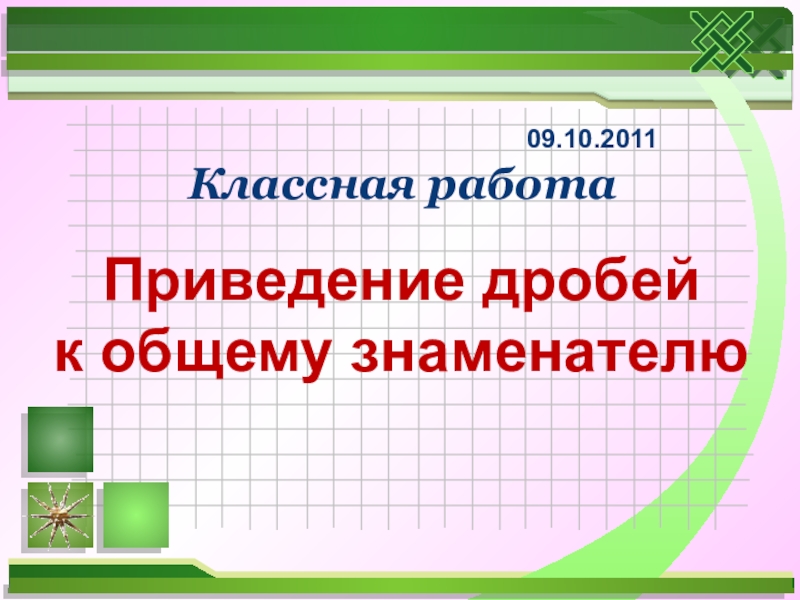 09.10.2011

Классная работа

Приведение дробей к общему знаменателю